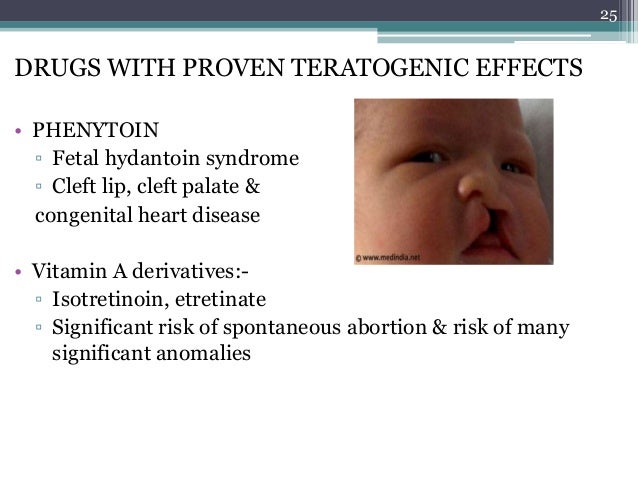 25

DRUGS WITH PROVEN TERATOGENIC EFFECTS

• PHENYTOIN
▫ Fetal hydantoin syndrome
▫ Cleft lip, cleft palate & congenital heart disease

© www.medindia.net

• Vitamin A derivatives:-
▫ Isotretinoin, etretinate
▫ Significant risk of spontaneous abortion & risk of many significant anomalies